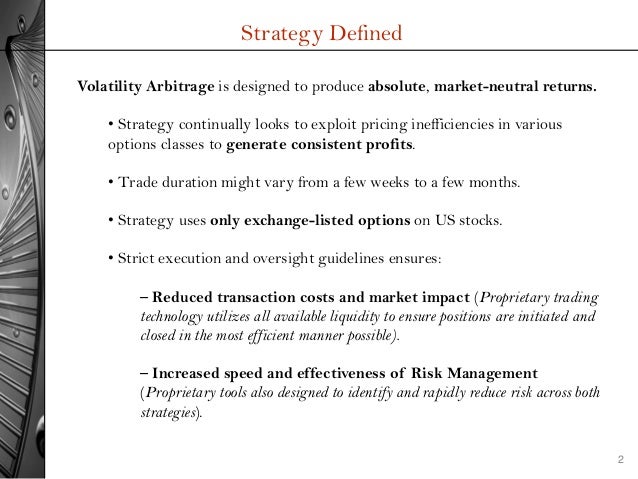 Strategy Defined

Volatility Arbitrage is designed to produce absolute, market-neutral returns.

• Strategy continually looks to exploit pricing inefficiencies in various options classes to generate consistent profits.

• Trade duration might vary from a few weeks to a few months.

• Strategy uses only exchange-listed options on US stocks.

• Strict execution and oversight guidelines ensures:

– Reduced transaction costs and market impact (Proprietary trading technology utilizes all available liquidity to ensure positions are initiated and closed in the most efficient manner possible).

– Increased speed and effectiveness of Risk Management (Proprietary tools also designed to identify and rapidly reduce risk across both strategies).

2